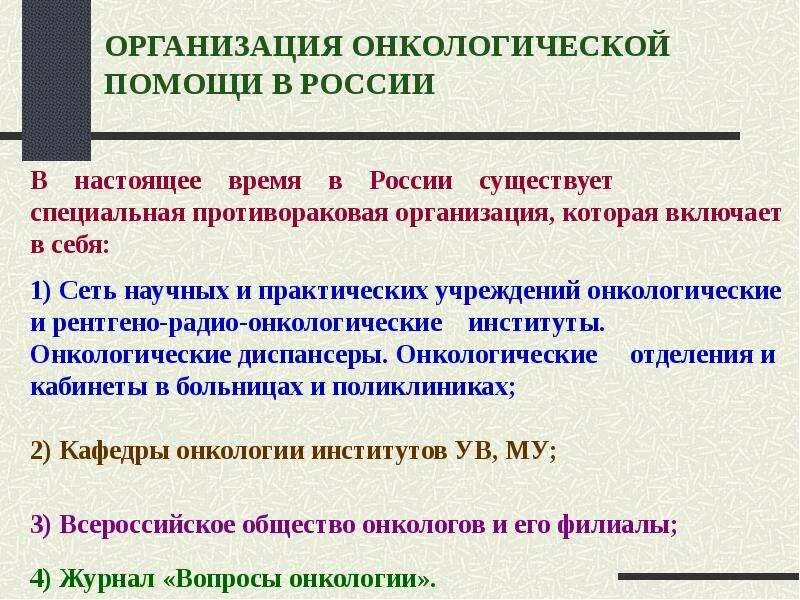 ОРГАНИЗАЦИЯ ОНКОЛОГИЧЕСКОЙ ПОМОЩИ В РОССИИ

В настоящее время в России существует специальная противораковая организация, которая включает в себя:

1) Сеть научных и практических учреждений онкологические и рентгено-радио-онкологические институты. Онкологические диспансеры. Онкологические отделения и кабинеты в больницах и поликлиниках;

2) Кафедры онкологии институтов УВ, МУ;

3) Всероссийское общество онкологов и его филиалы;

4) Журнал «Вопросы онкологии».